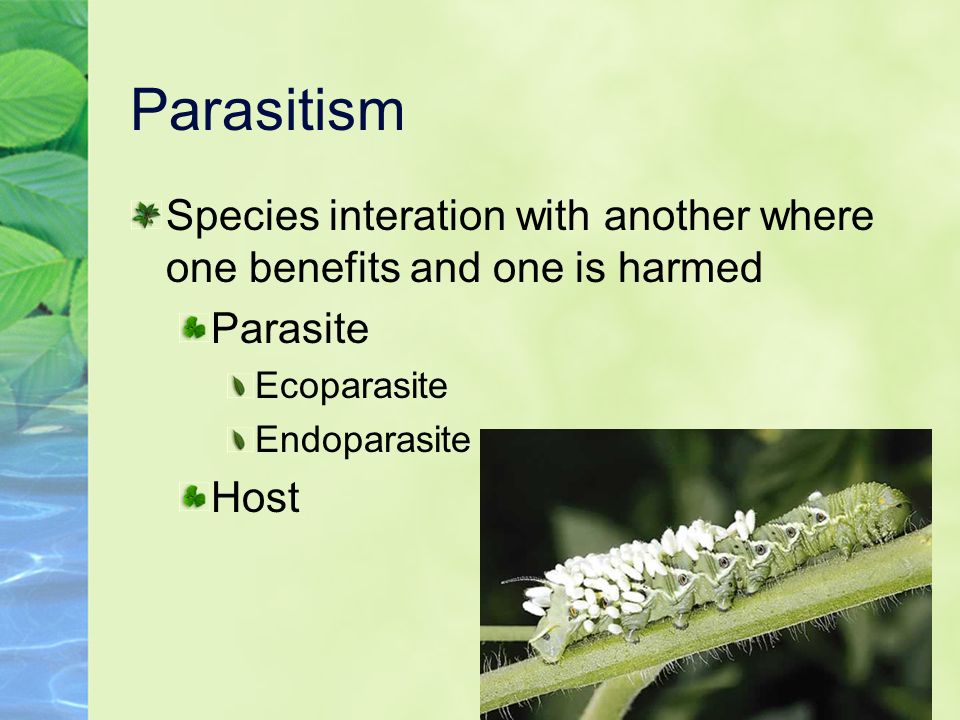 Parasitism

Species interation with another where one benefits and one is harmed

Parasite

Ecoparasite

Endoparasite

Host